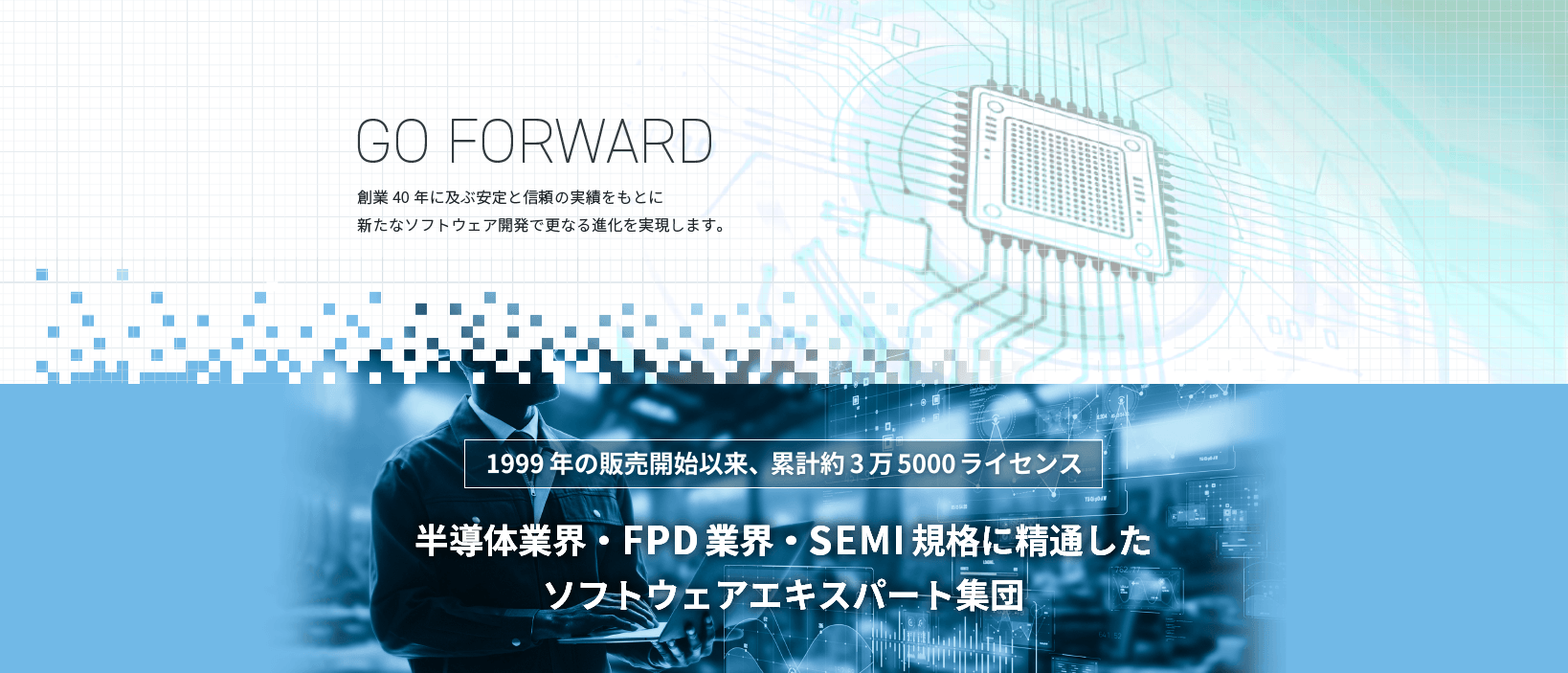 GO FORWARD

創業 40 年に及ぶ安定と信頼の実績をもとに
新たなソフトウェア開発で更なる進化を実現します。

1999 年の販売開始以来、累計約 3 万 5000 ライセンス

半導体業界・FPD 業界・SEMI 規格に精通した
ソフトウェアエキスパート集団